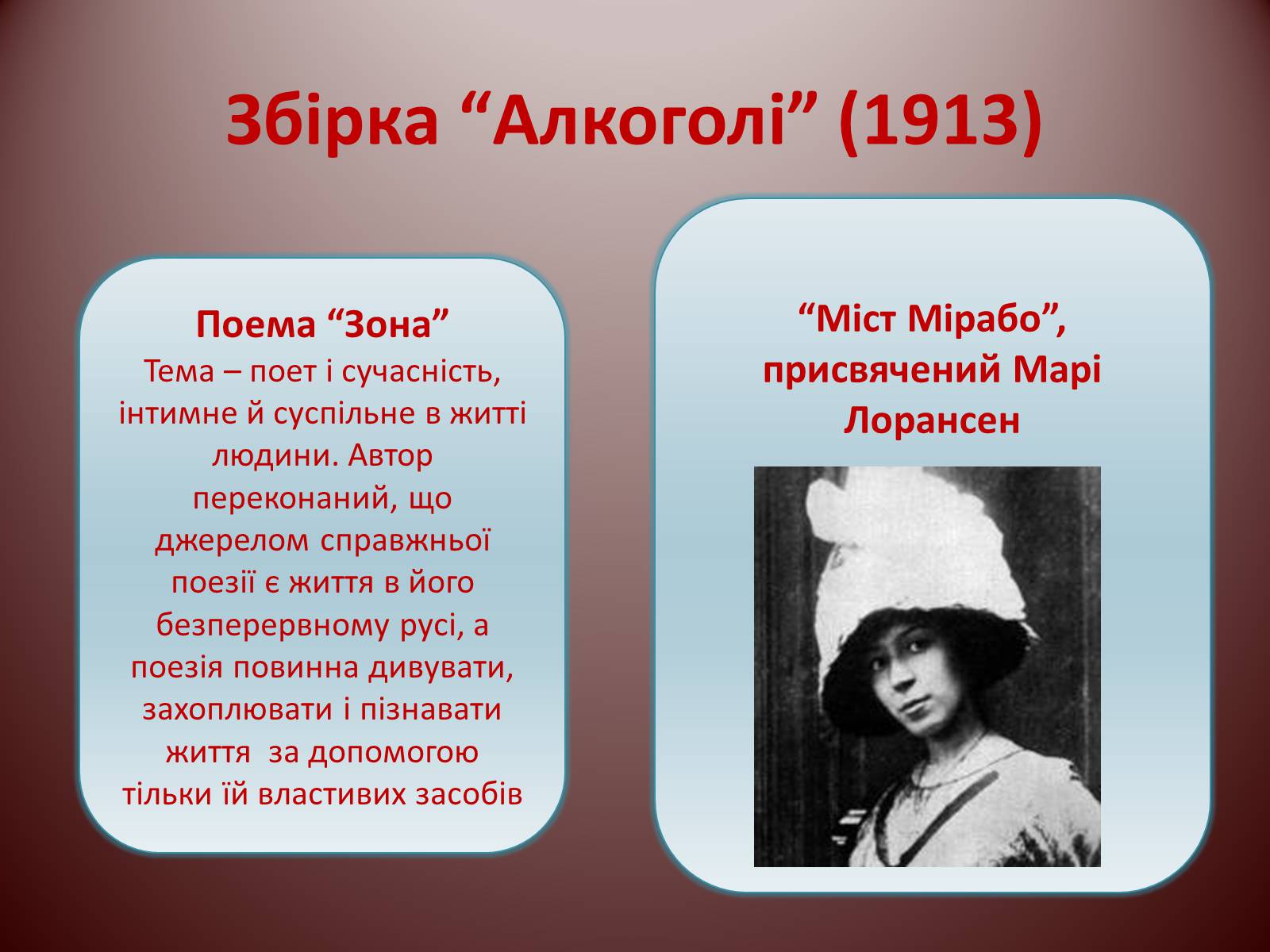 Збірка “Алкоголі” (1913)

Поема “Зона”
Тема – поет і сучасність, інтимне й суспільне в житті людини. Автор переконаний, що джерелом справжньої поезії є життя в його безперервному русі, а поезія повинна дивувати, захоплювати і пізнавати життя  за допомогою тільки їй властивих засобів

“Міст Мірабо”, присвячений Марі Лорансен